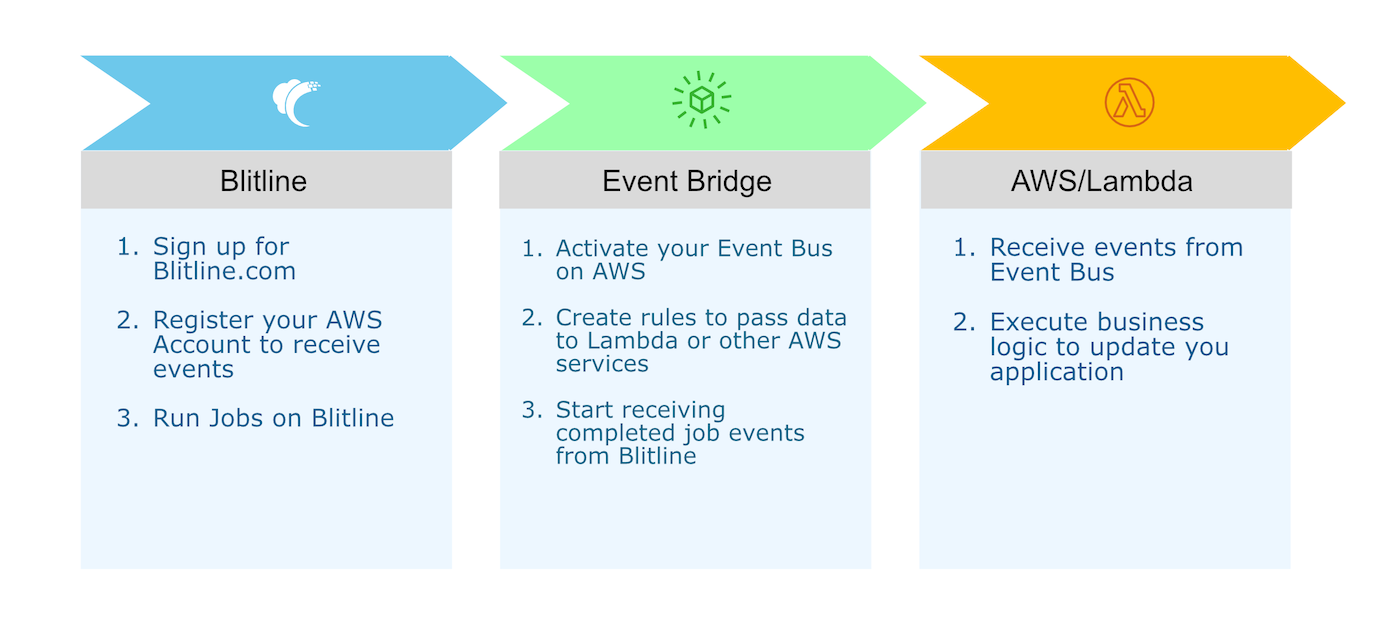 Blitline

1. Sign up for Blitline.com
2. Register your AWS Account to receive events
3. Run Jobs on Blitline

Event Bridge

1. Activate your Event Bus on AWS
2. Create rules to pass data to Lambda or other AWS services
3. Start receiving completed job events from Blitline

AWS/Lambda

1. Receive events from Event Bus
2. Execute business logic to update you application